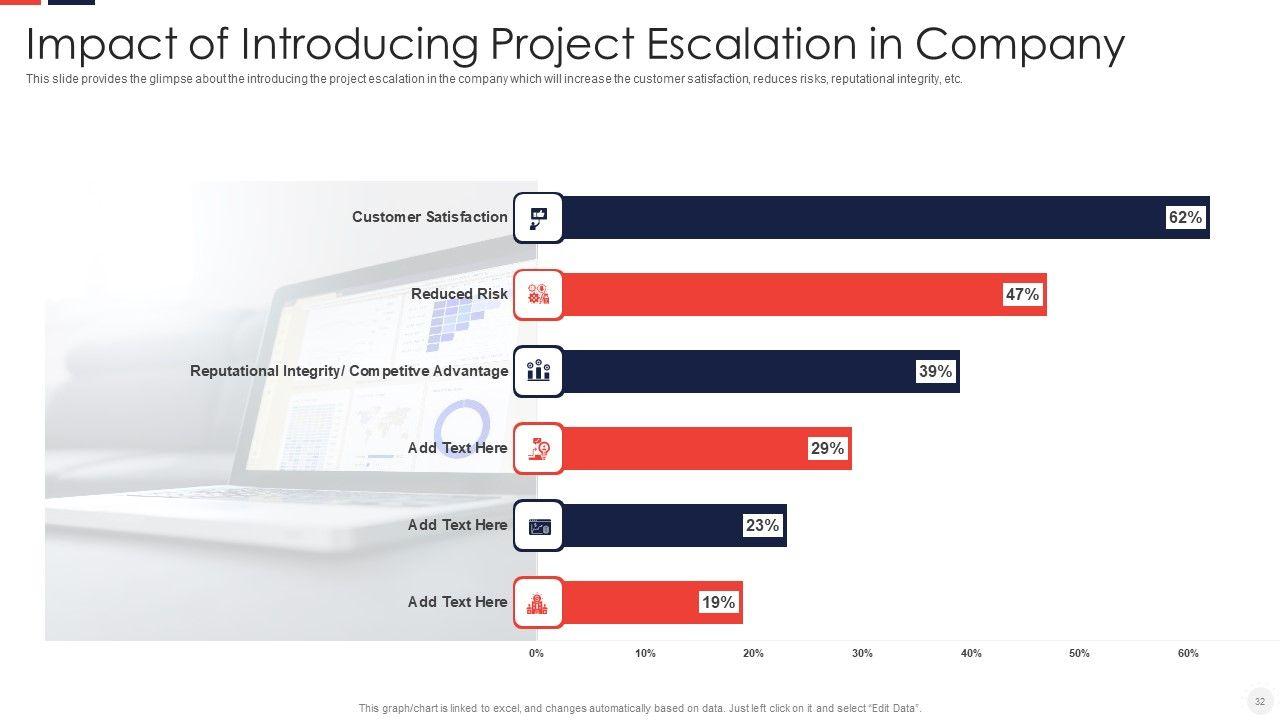 Impact of Introducing Project Escalation in Company

This slide provides the glimpse about the introducing the project escalation in the company which will increase the customer satisfaction, reduces risks, reputational integrity, etc.

Customer Satisfaction 62%

Reduced Risk 47%

Reputational Integrity/ Competitve Advantage 39%

Add Text Here 29%

Add Text Here 23%

Add Text Here 19%

0% 10% 20% 30% 40% 50% 60%

This graph/chart is linked to excel, and changes automatically based on data. Just left click on it and select "Edit Data".

32